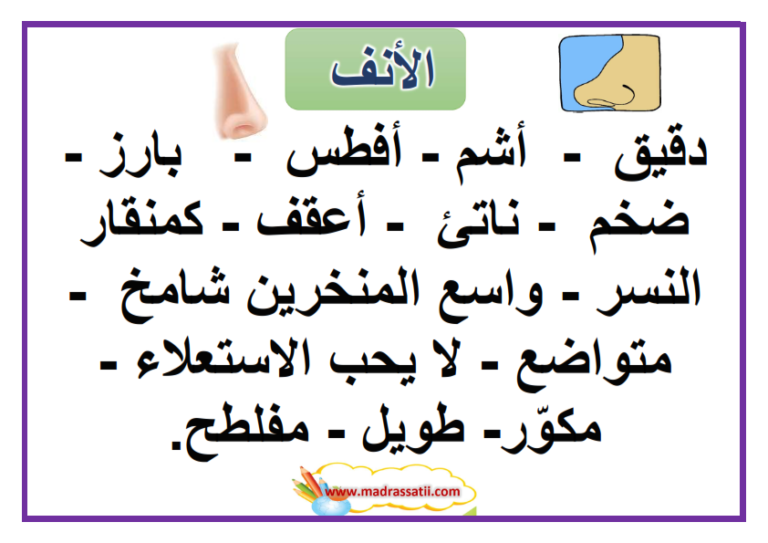 الأنف

دقيق - أشم - أفطس - بارز - ضخم - ناتئ - أعقف - كمنقار النسر - واسع المنخرين شامخ - متواضع - لا يحب الاستعلاء - مكوّر- طويل - مفلطح.

www.madrassatii.com